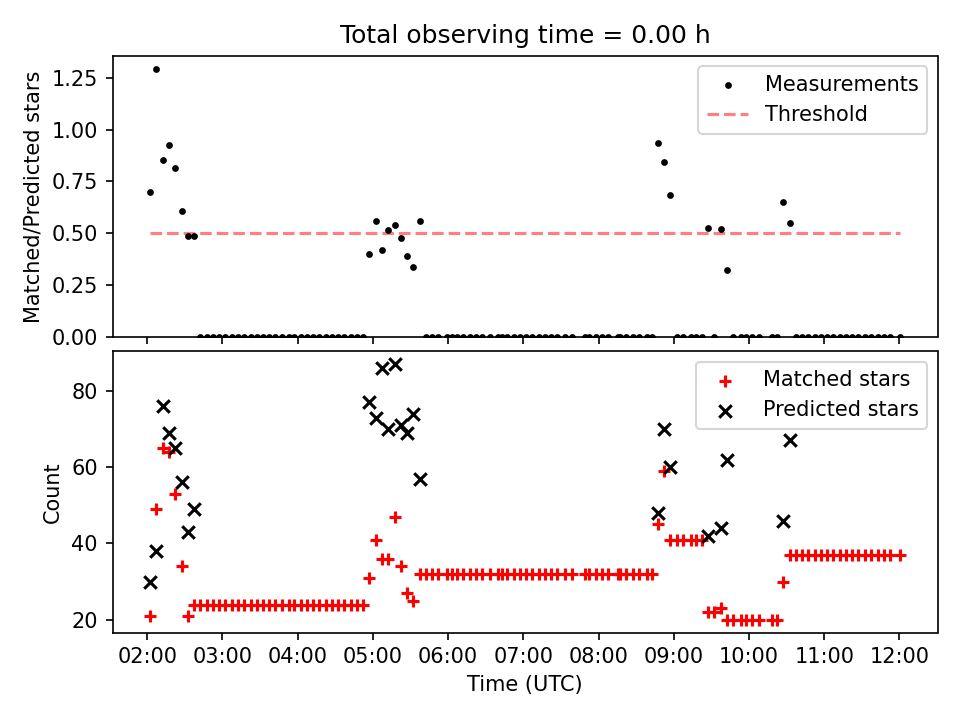 Total observing time = 0.00 h

Matched/Predicted stars

1.25
1.00
0.75
0.50
0.25
0.00

Measurements
Threshold

Count

80
60
40
20

Matched stars
Predicted stars

02:00 03:00 04:00 05:00 06:00 07:00 08:00 09:00 10:00 11:00 12:00

Time (UTC)